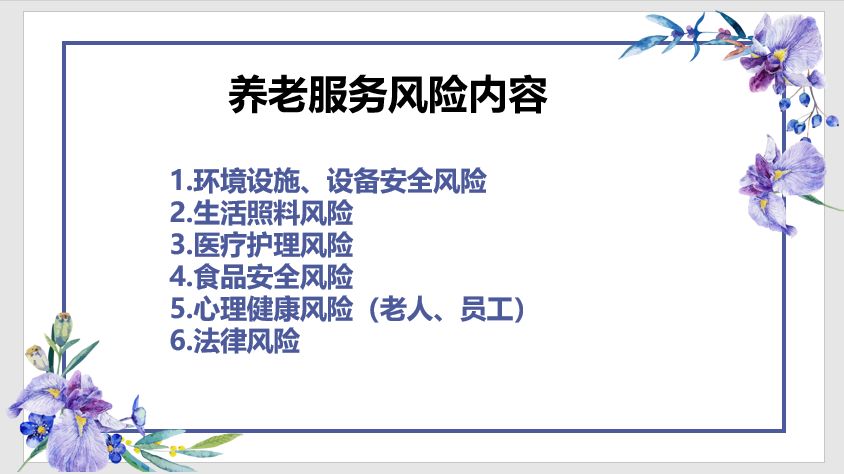 养老服务风险内容

1.环境设施、设备安全风险
2.生活照料风险
3.医疗护理风险
4.食品安全风险
5.心理健康风险（老人、员工）
6.法律风险